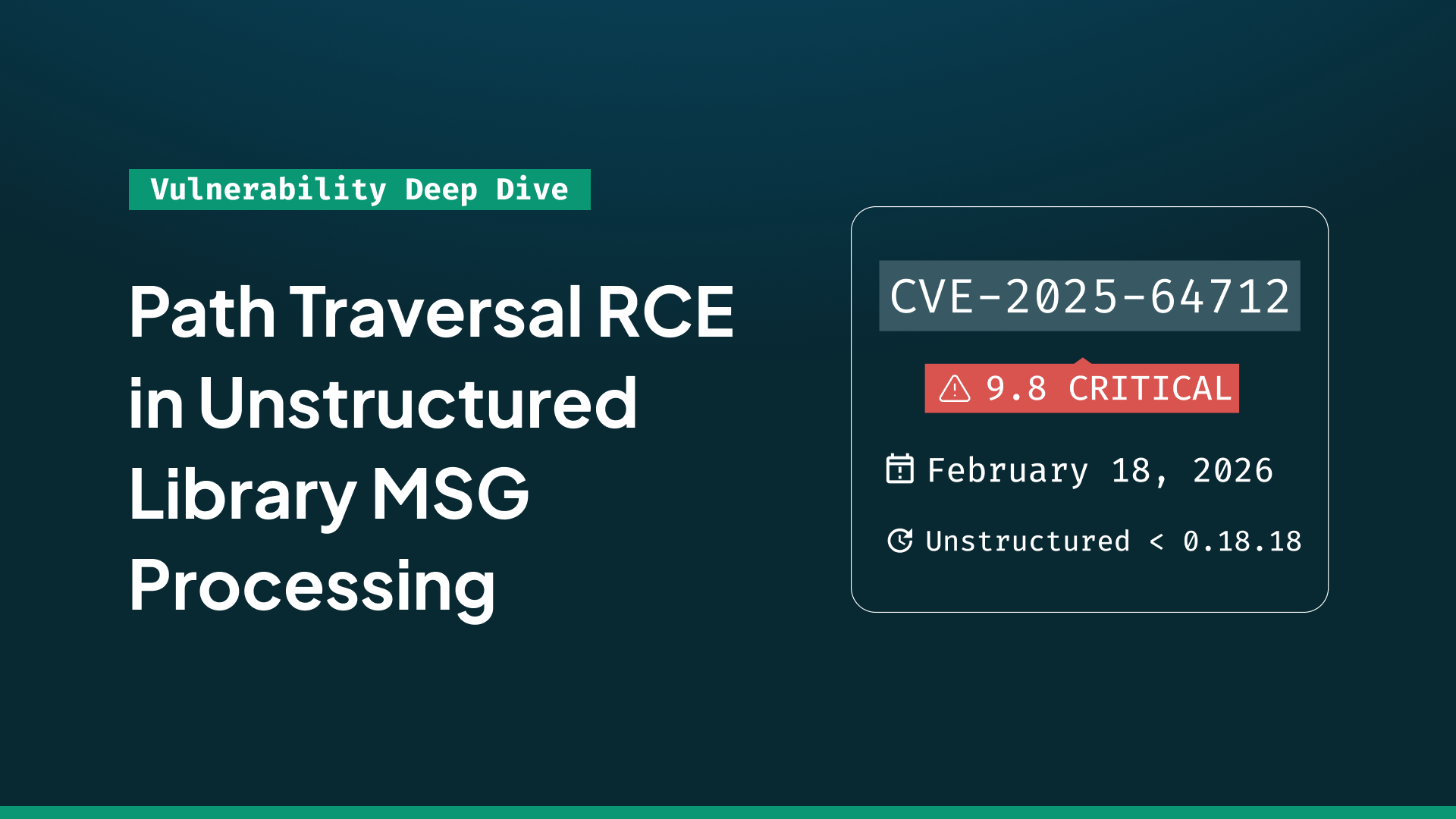 Vulnerability Deep Dive

Path Traversal RCE in Unstructured Library MSG Processing

CVE-2025-64712

9.8 CRITICAL

February 18, 2026

Unstructured < 0.18.18